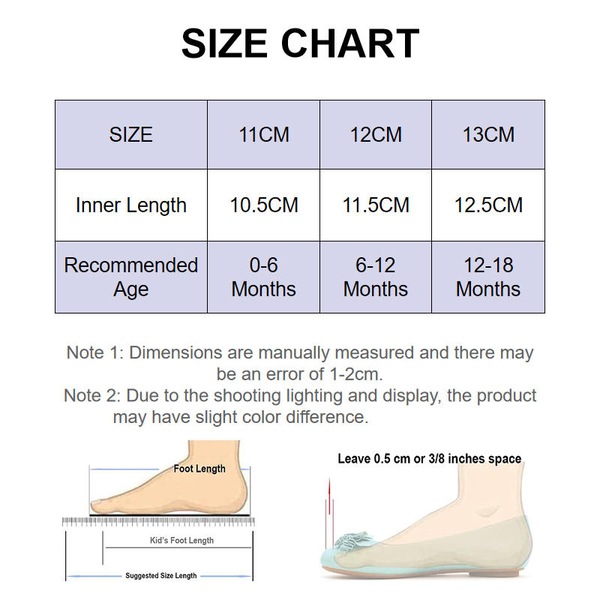 SIZE CHART

| SIZE | 11CM | 12CM | 13CM |
|---|---|---|---|
| Inner Length | 10.5CM | 11.5CM | 12.5CM |
| Recommended Age | 0-6 Months | 6-12 Months | 12-18 Months |

Note 1: Dimensions are manually measured and there may be an error of 1-2cm.
Note 2: Due to the shooting lighting and display, the product may have slight color difference.

Foot Length

Kid's Foot Length

Suggested Size Length

Leave 0.5 cm or 3/8 inches space